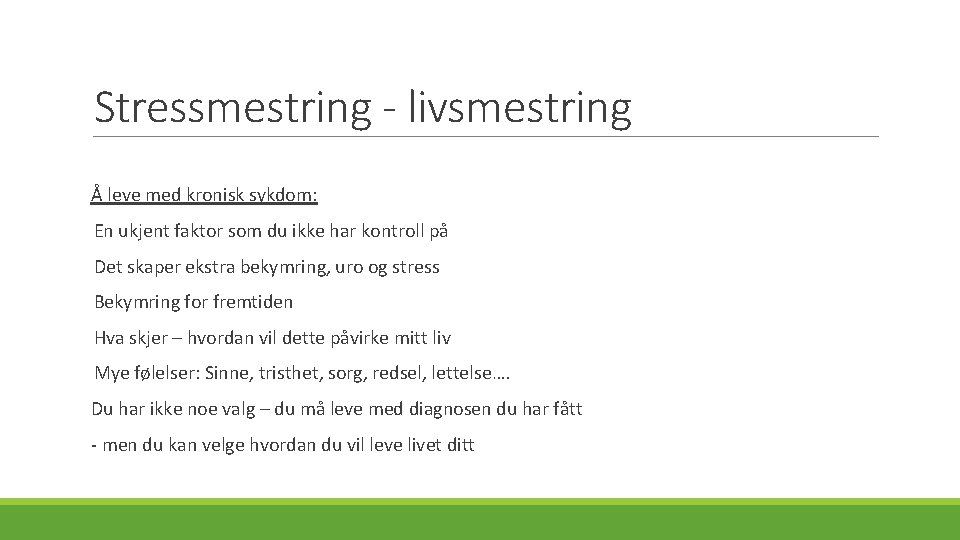 Stressmestring - livsmestring

Å leve med kronisk sykdom:

En ukjent faktor som du ikke har kontroll på

Det skaper ekstra bekymring, uro og stress

Bekymring for fremtiden

Hva skjer – hvordan vil dette påvirke mitt liv

Mye følelser: Sinne, tristhet, sorg, redsel, lettelse….

Du har ikke noe valg – du må leve med diagnosen du har fått

- men du kan velge hvordan du vil leve livet ditt